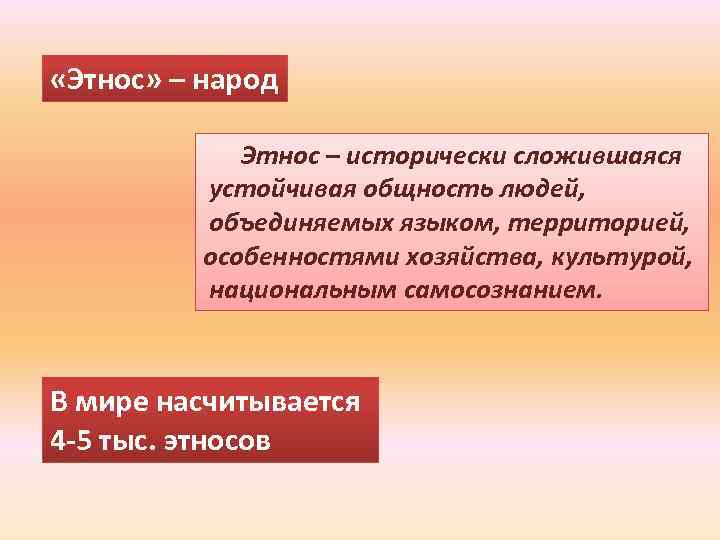 «Этнос» – народ

Этнос – исторически сложившаяся устойчивая общность людей, объединяемых языком, территорией, особенностями хозяйства, культурой, национальным самосознанием.

В мире насчитывается 4-5 тыс. этносов